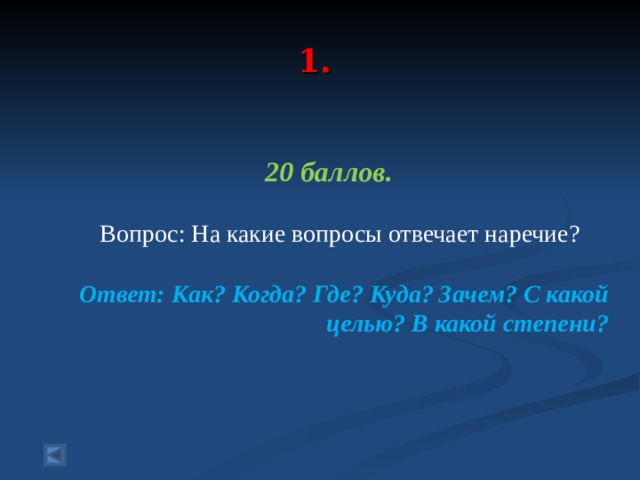 1.

20 баллов.

Вопрос: На какие вопросы отвечает наречие?

Ответ: Как? Когда? Где? Куда? Зачем? С какой целью? В какой степени?